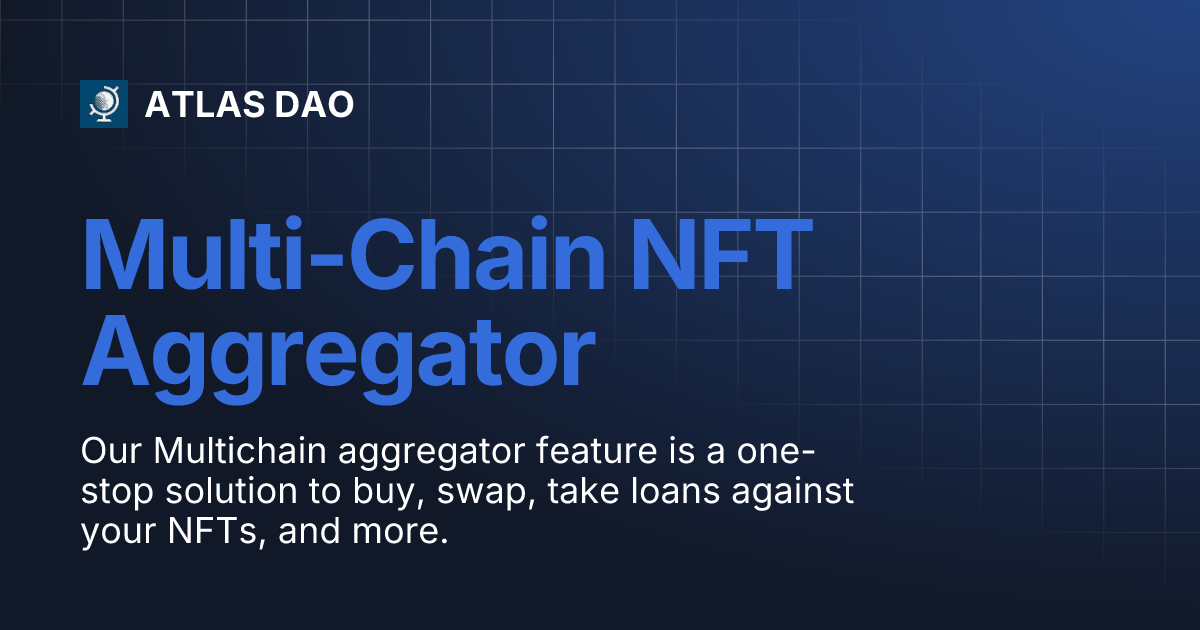 ATLAS DAO

Multi-Chain NFT Aggregator

Our Multichain aggregator feature is a one-stop solution to buy, swap, take loans against your NFTs, and more.